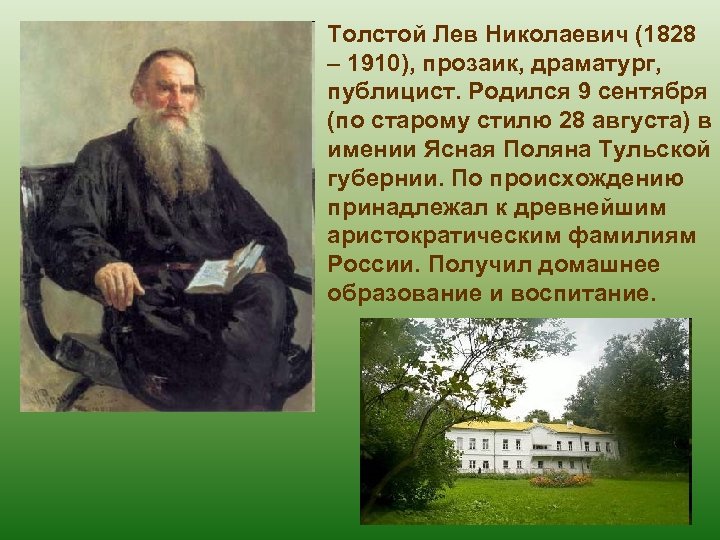 Толстой Лев Николаевич (1828 – 1910), прозаик, драматург, публицист. Родился 9 сентября (по старому стилю 28 августа) в имении Ясная Поляна Тульской губернии. По происхождению принадлежал к древнейшим аристократическим фамилиям России. Получил домашнее образование и воспитание.